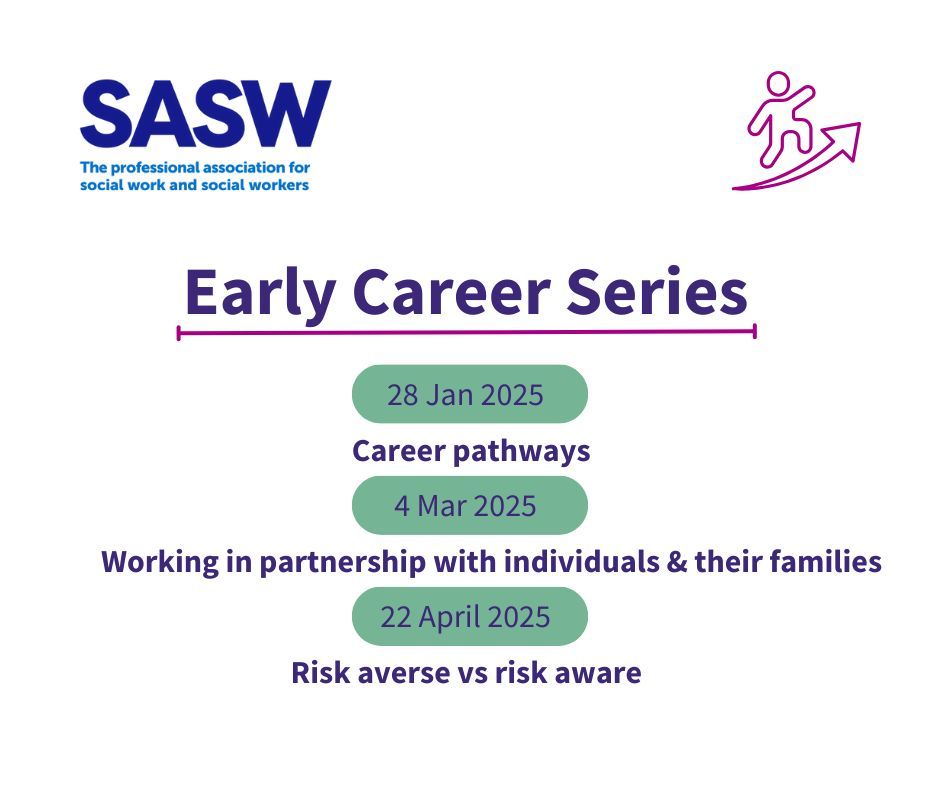 SASW
The professional association for social work and social workers

Early Career Series

28 Jan 2025

Career pathways

4 Mar 2025

Working in partnership with individuals & their families

22 April 2025

Risk averse vs risk aware